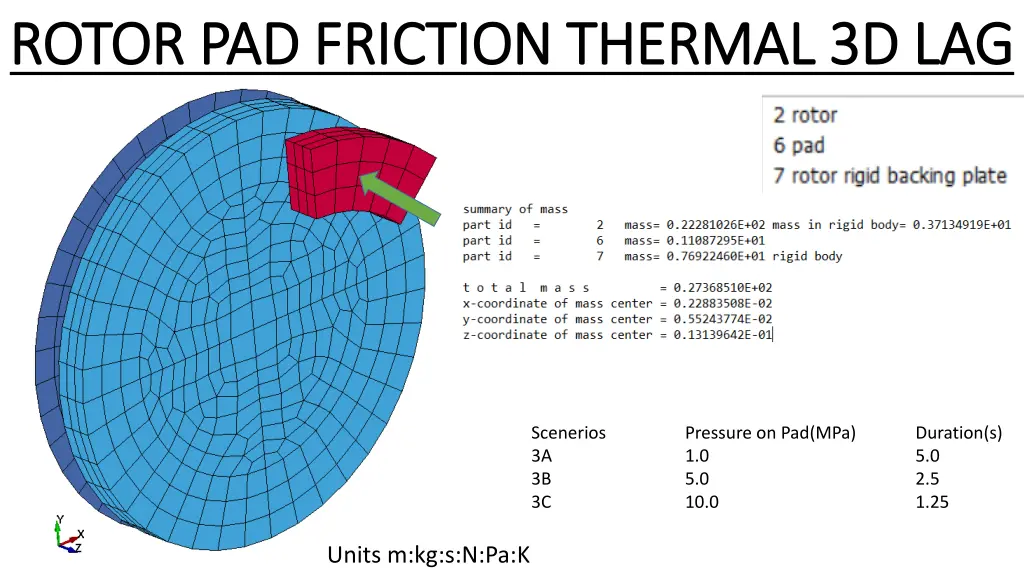 ROTOR PAD FRICTION THERMAL 3D LAG

2 rotor
6 pad
7 rotor rigid backing plate

summary of mass
part id = 2 mass= 0.22281026E+02 mass in rigid body= 0.37134919E+01
part id = 6 mass= 0.11087295E+01
part id = 7 mass= 0.76922460E+01 rigid body

t o t a l m a s s = 0.27368510E+02
x-coordinate of mass center = 0.22883508E-02
y-coordinate of mass center = 0.55243774E-02
z-coordinate of mass center = 0.13139642E-01

| Scenerios | Pressure on Pad(MPa) | Duration(s) |
|---|---|---|
| 3A | 1.0 | 5.0 |
| 3B | 5.0 | 2.5 |
| 3C | 10.0 | 1.25 |

Y
X
Z

Units m:kg:s:N:Pa:K